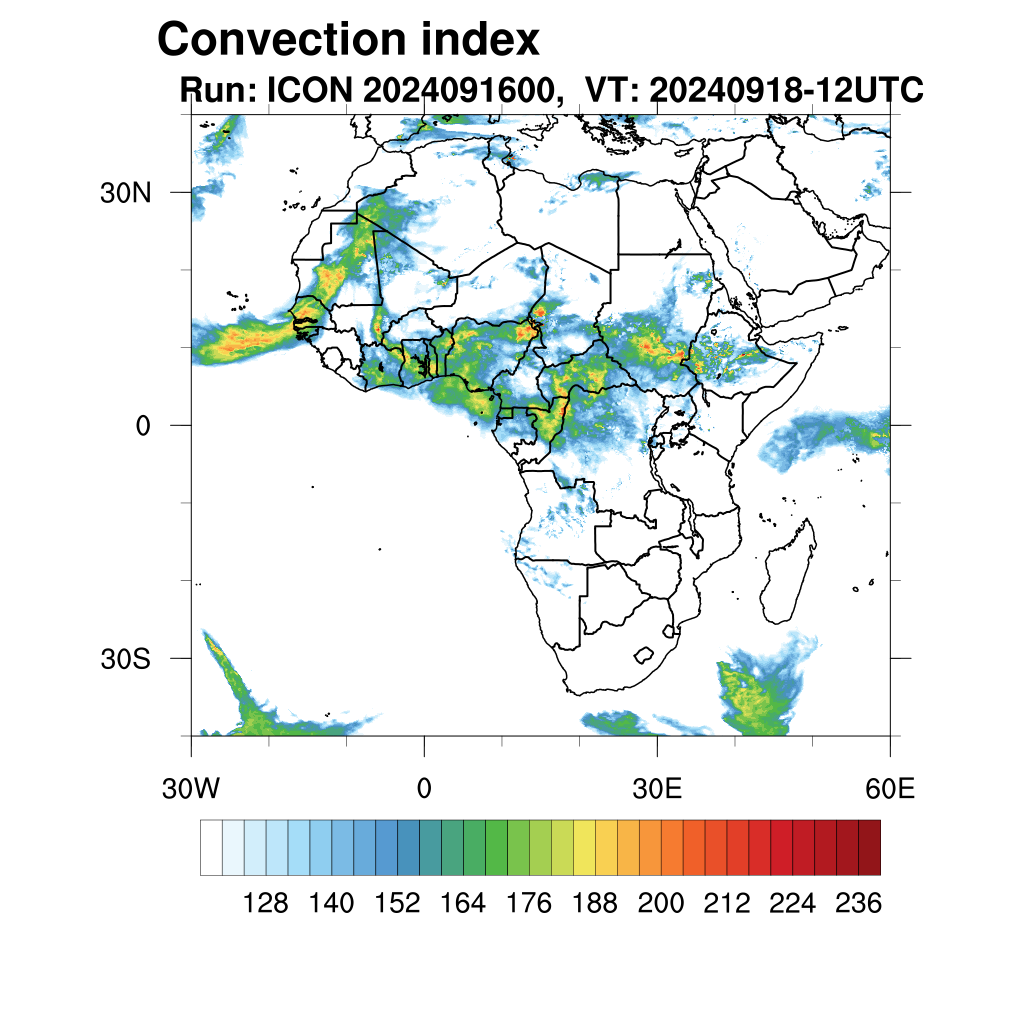 Convection index
Run: ICON 2024091600, VT: 20240918-12UTC

30N
0
30S

30W
0
30E
60E

128 140 152 164 176 188 200 212 224 236